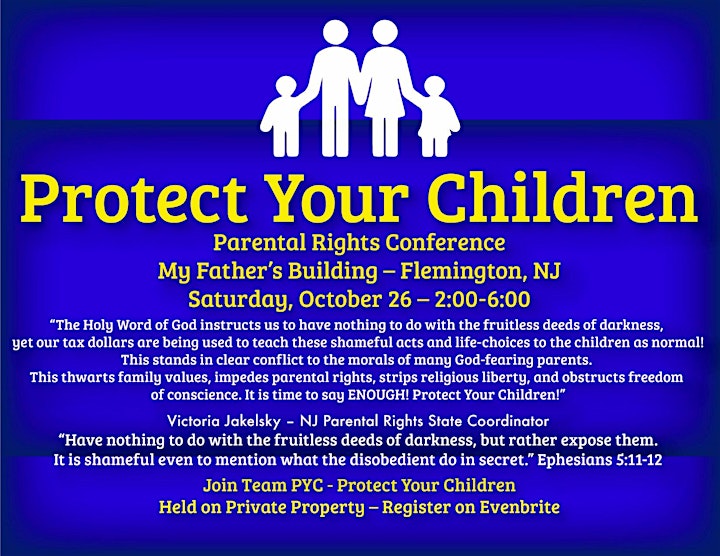 Protect Your Children

Parental Rights Conference
My Father's Building – Flemington, NJ
Saturday, October 26 – 2:00-6:00

"The Holy Word of God instructs us to have nothing to do with the fruitless deeds of darkness, yet our tax dollars are being used to teach these shameful acts and life-choices to the children as normal! This stands in clear conflict to the morals of many God-fearing parents. This thwarts family values, impedes parental rights, strips religious liberty, and obstructs freedom of conscience. It is time to say ENOUGH! Protect Your Children!"

Victoria Jakelsky – NJ Parental Rights State Coordinator

"Have nothing to do with the fruitless deeds of darkness, but rather expose them. It is shameful even to mention what the disobedient do in secret." Ephesians 5:11-12

Join Team PYC - Protect Your Children
Held on Private Property – Register on Evenbrite